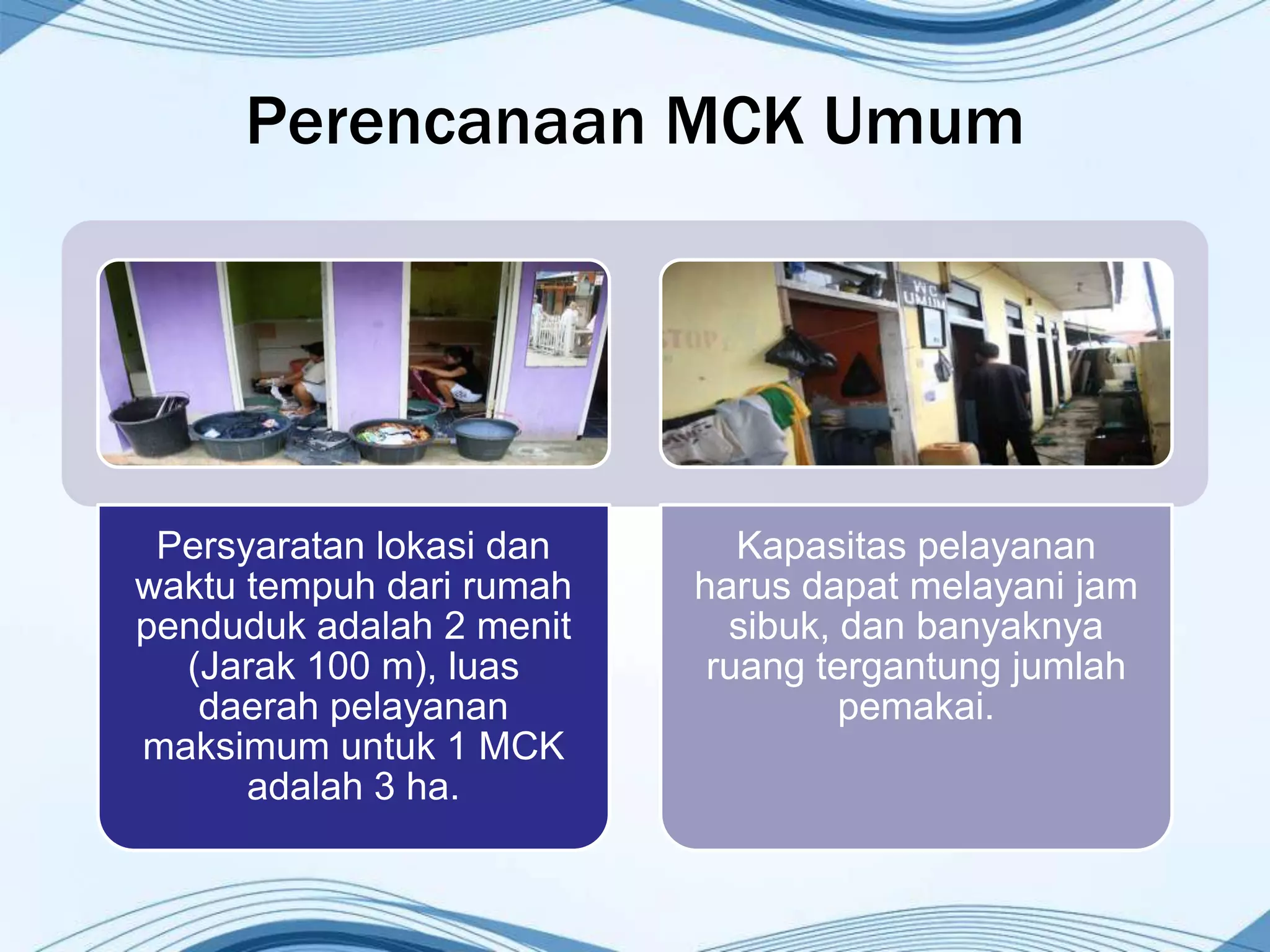 Perencanaan MCK Umum

WC UMUM

Persyaratan lokasi dan waktu tempuh dari rumah penduduk adalah 2 menit (Jarak 100 m), luas daerah pelayanan maksimum untuk 1 MCK adalah 3 ha.

Kapasitas pelayanan harus dapat melayani jam sibuk, dan banyaknya ruang tergantung jumlah pemakai.